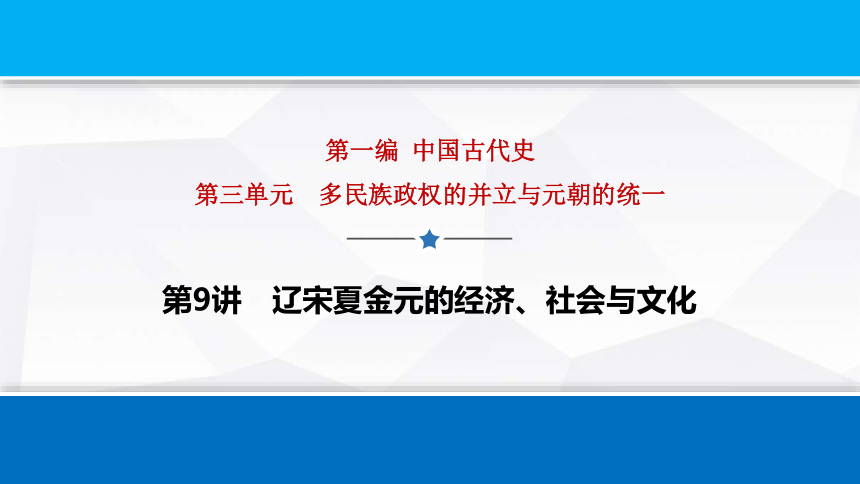 第一编　中国古代史

第三单元　多民族政权的并立与元朝的统一

第9讲　辽宋夏金元的经济、社会与文化